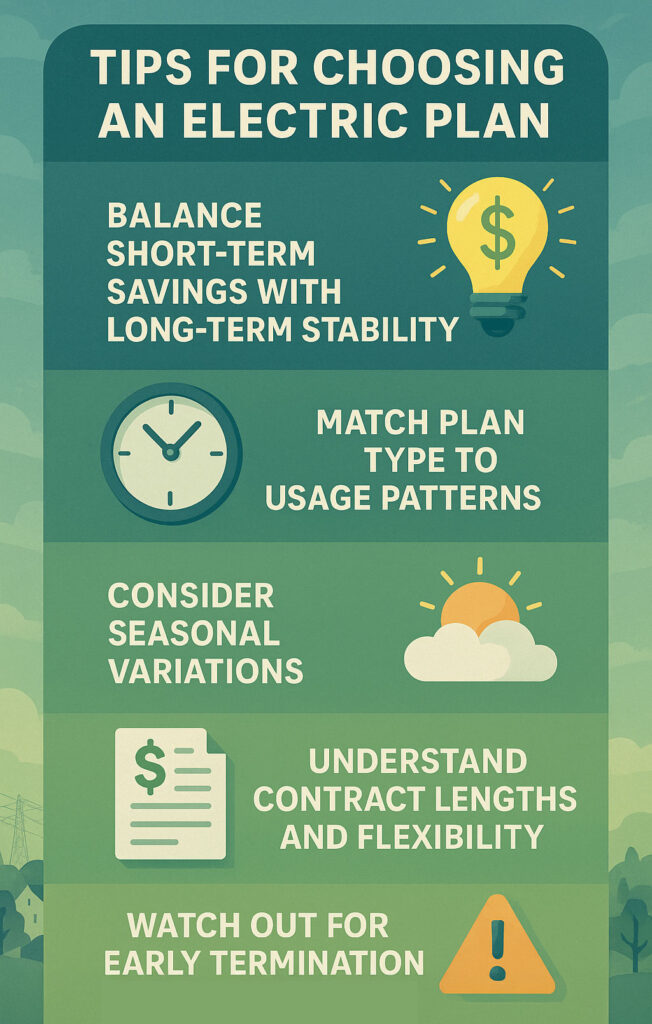 TIPS FOR CHOOSING AN ELECTRIC PLAN

BALANCE SHORT-TERM SAVINGS WITH LONG-TERM STABILITY

$

MATCH PLAN TYPE TO USAGE PATTERNS

CONSIDER SEASONAL VARIATIONS

$

UNDERSTAND CONTRACT LENGTHS AND FLEXIBILITY

WATCH OUT FOR EARLY TERMINATION

!